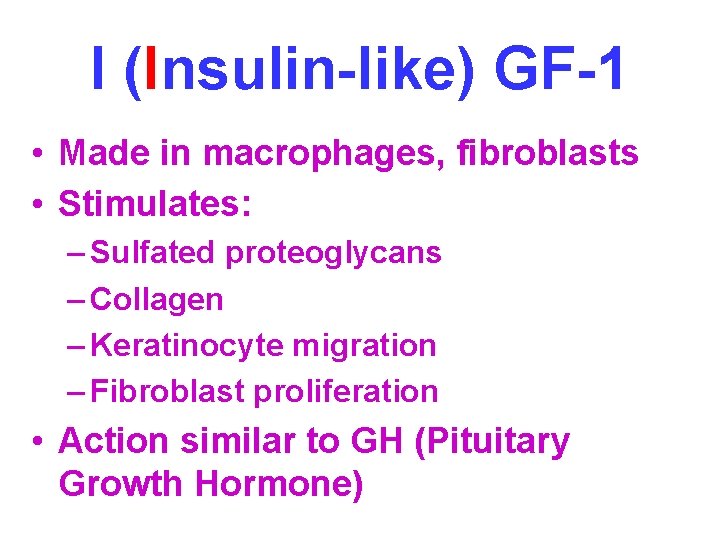 I (Insulin-like) GF-1

• Made in macrophages, fibroblasts
• Stimulates:
– Sulfated proteoglycans
– Collagen
– Keratinocyte migration
– Fibroblast proliferation
• Action similar to GH (Pituitary Growth Hormone)